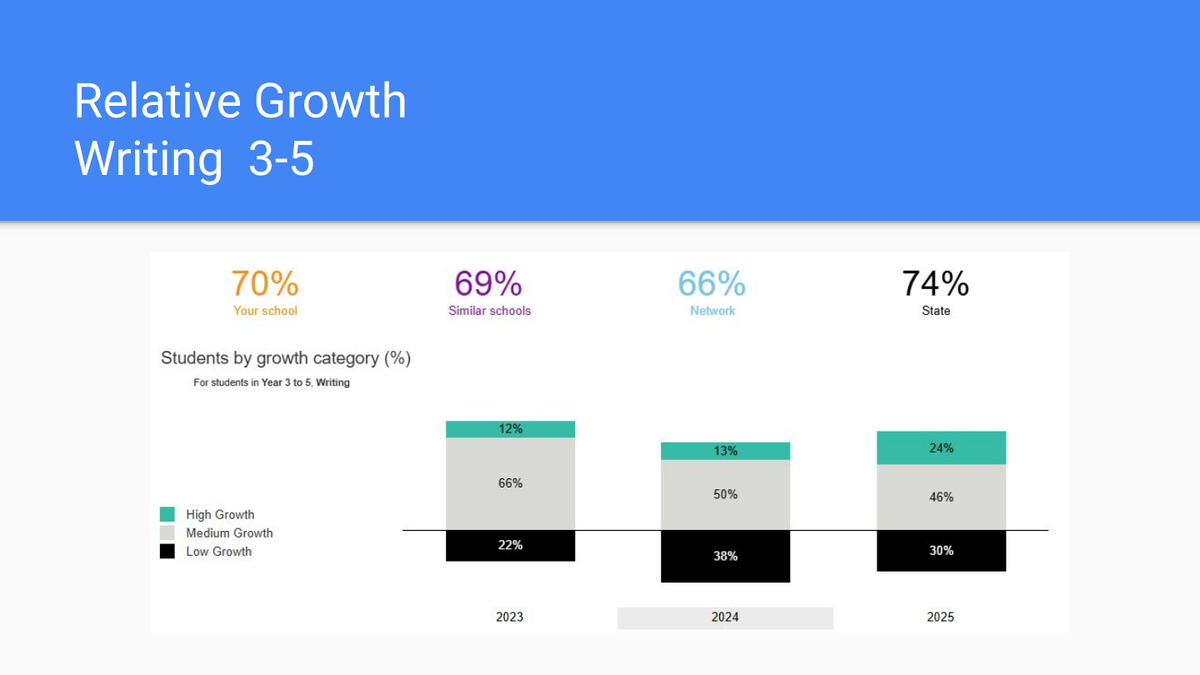 Relative Growth
Writing 3-5

70%
Your school

69%
Similar schools

66%
Network

74%
State

Students by growth category (%)

For students in Year 3 to 5, Writing

High Growth
Medium Growth
Low Growth

12%
66%
22%
2023

13%
50%
38%
2024

24%
46%
30%
2025